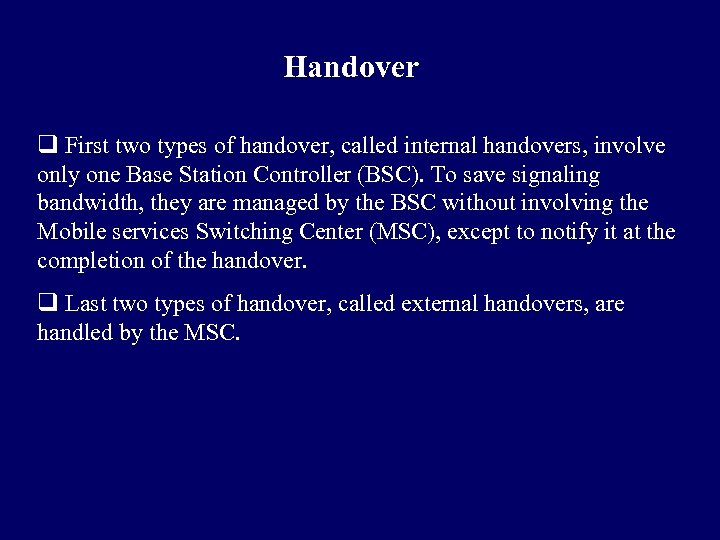 Handover

❑ First two types of handover, called internal handovers, involve only one Base Station Controller (BSC). To save signaling bandwidth, they are managed by the BSC without involving the Mobile services Switching Center (MSC), except to notify it at the completion of the handover.

❑ Last two types of handover, called external handovers, are handled by the MSC.